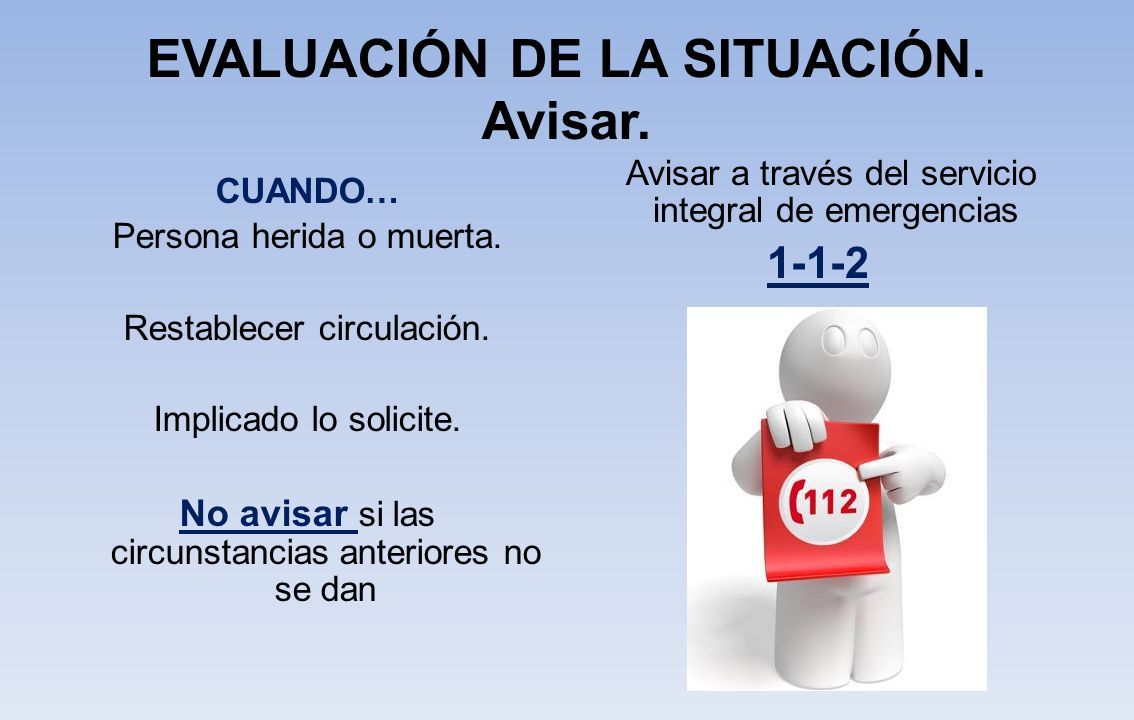 EVALUACIÓN DE LA SITUACIÓN.
Avisar.

CUANDO…
Persona herida o muerta.

Restablecer circulación.

Implicado lo solicite.

No avisar si las circunstancias anteriores no se dan

Avisar a través del servicio integral de emergencias

1-1-2

112